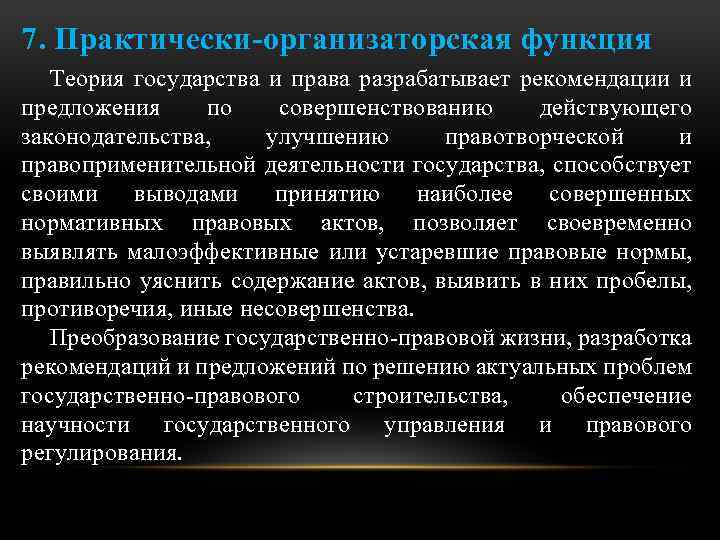 7. Практически-организаторская функция

Теория государства и права разрабатывает рекомендации и предложения по совершенствованию действующего законодательства, улучшению правотворческой и правоприменительной деятельности государства, способствует своими выводами принятию наиболее совершенных нормативных правовых актов, позволяет своевременно выявлять малоэффективные или устаревшие правовые нормы, правильно уяснить содержание актов, выявить в них пробелы, противоречия, иные несовершенства.

Преобразование государственно-правовой жизни, разработка рекомендаций и предложений по решению актуальных проблем государственно-правового строительства, обеспечение научности государственного управления и правового регулирования.